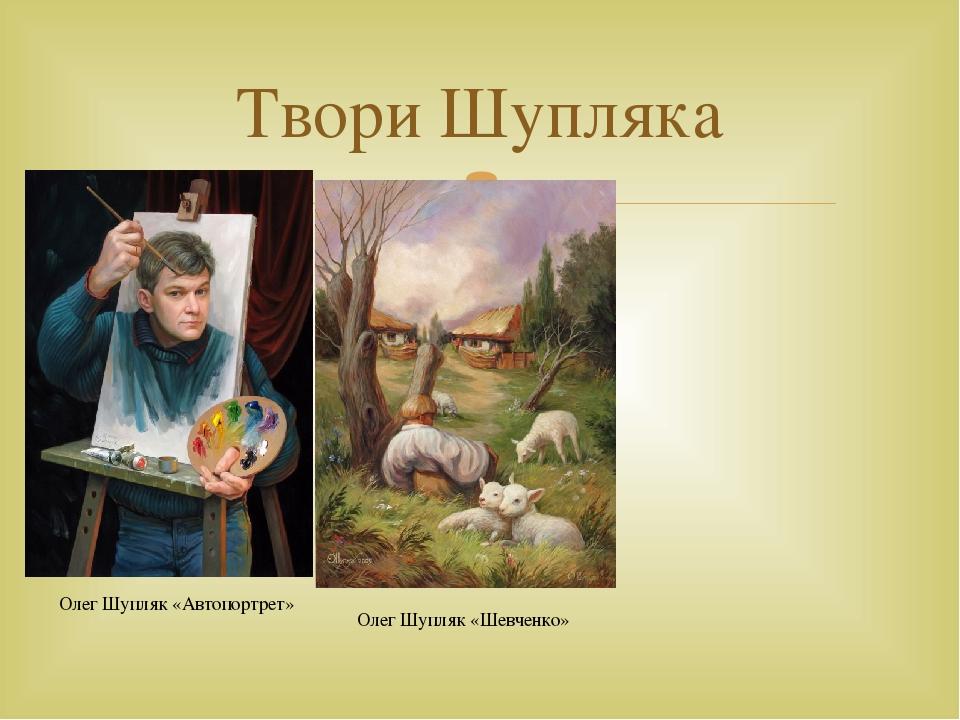 Твори Шупляка

Олег Шупляк «Автопортрет»

Олег Шупляк «Шевченко»